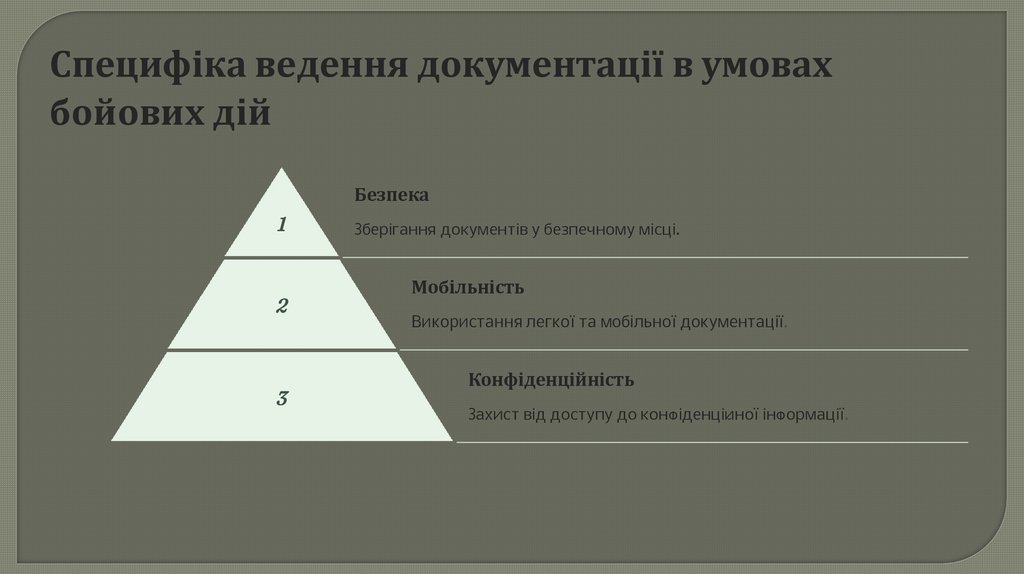 Специфіка ведення документації в умовах бойових дій

1

Безпека

Зберігання документів у безпечному місці.

2

Мобільність

Використання легкої та мобільної документації.

3

Конфіденційність

Захист від доступу до конфіденціиної інформації.